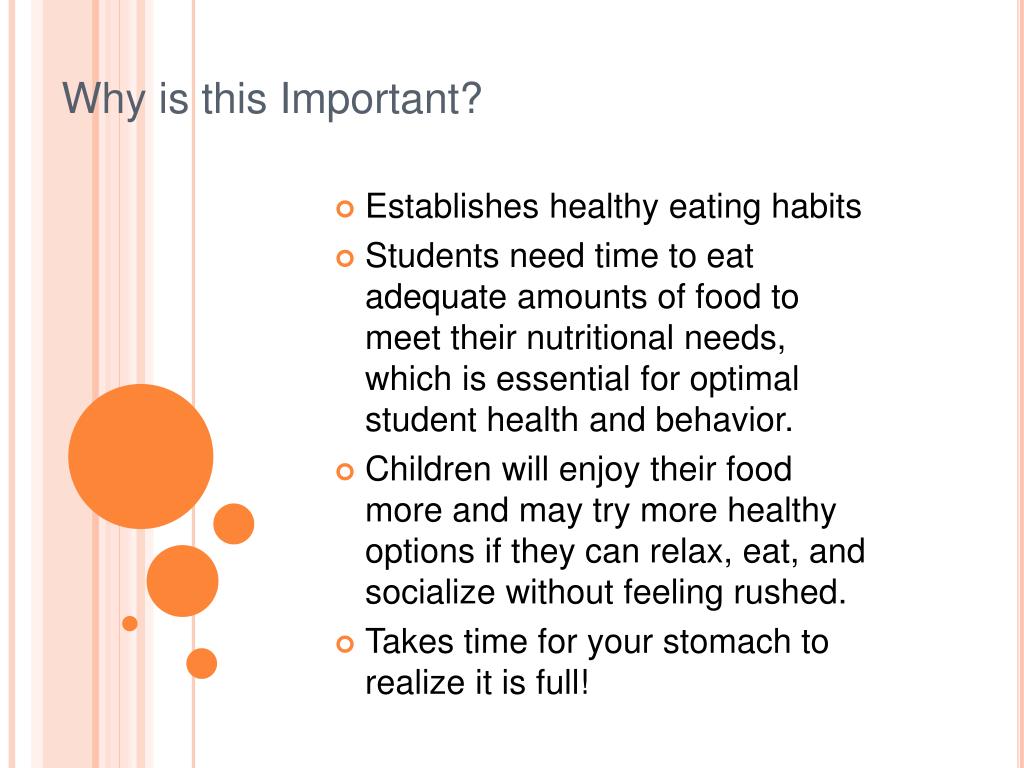 Why is this Important?

Establishes healthy eating habits

Students need time to eat adequate amounts of food to meet their nutritional needs, which is essential for optimal student health and behavior.

Children will enjoy their food more and may try more healthy options if they can relax, eat, and socialize without feeling rushed.

Takes time for your stomach to realize it is full!